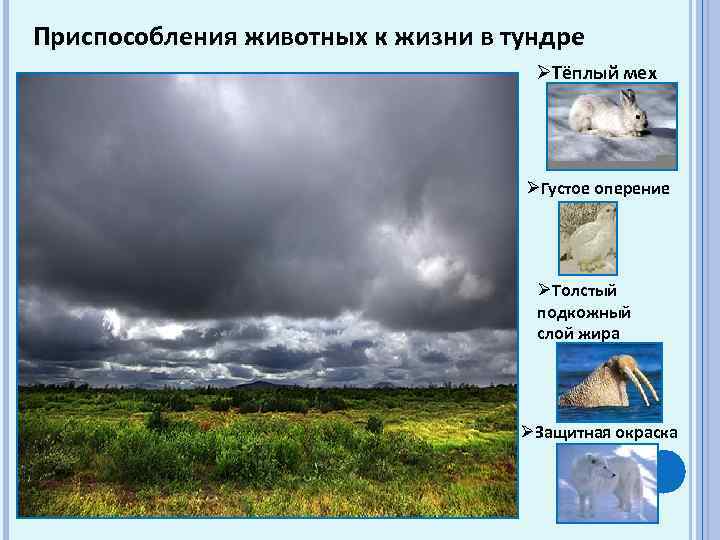 Приспособления животных к жизни в тундре

➢Тёплый мех

➢Густое оперение

➢Толстый подкожный слой жира

➢Защитная окраска